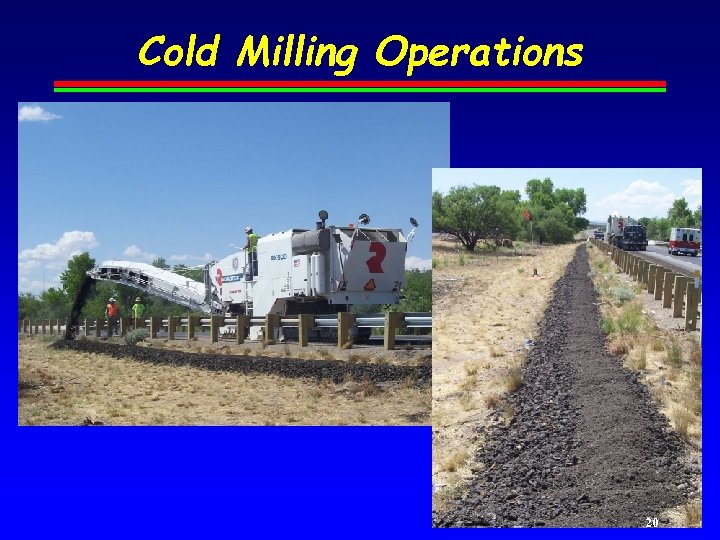 Cold Milling Operations

20